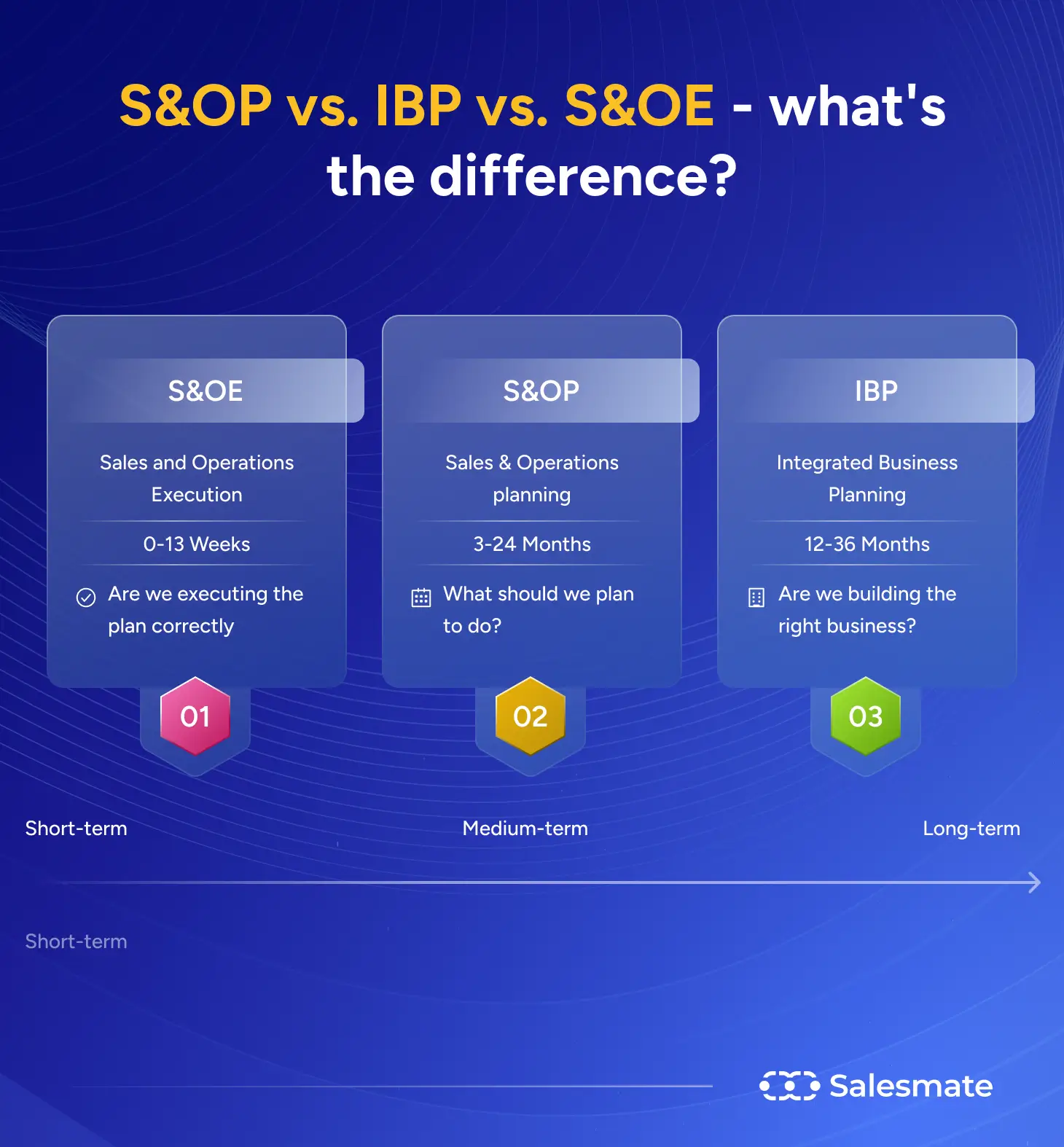 S&OP vs. IBP vs. S&OE - what's the difference?

S&OE

Sales and Operations Execution

0-13 Weeks

Are we executing the plan correctly

01

S&OP

Sales & Operations planning

3-24 Months

What should we plan to do?

02

IBP

Integrated Business Planning

12-36 Months

Are we building the right business?

03

Short-term

Medium-term

Long-term

Short-term

Salesmate